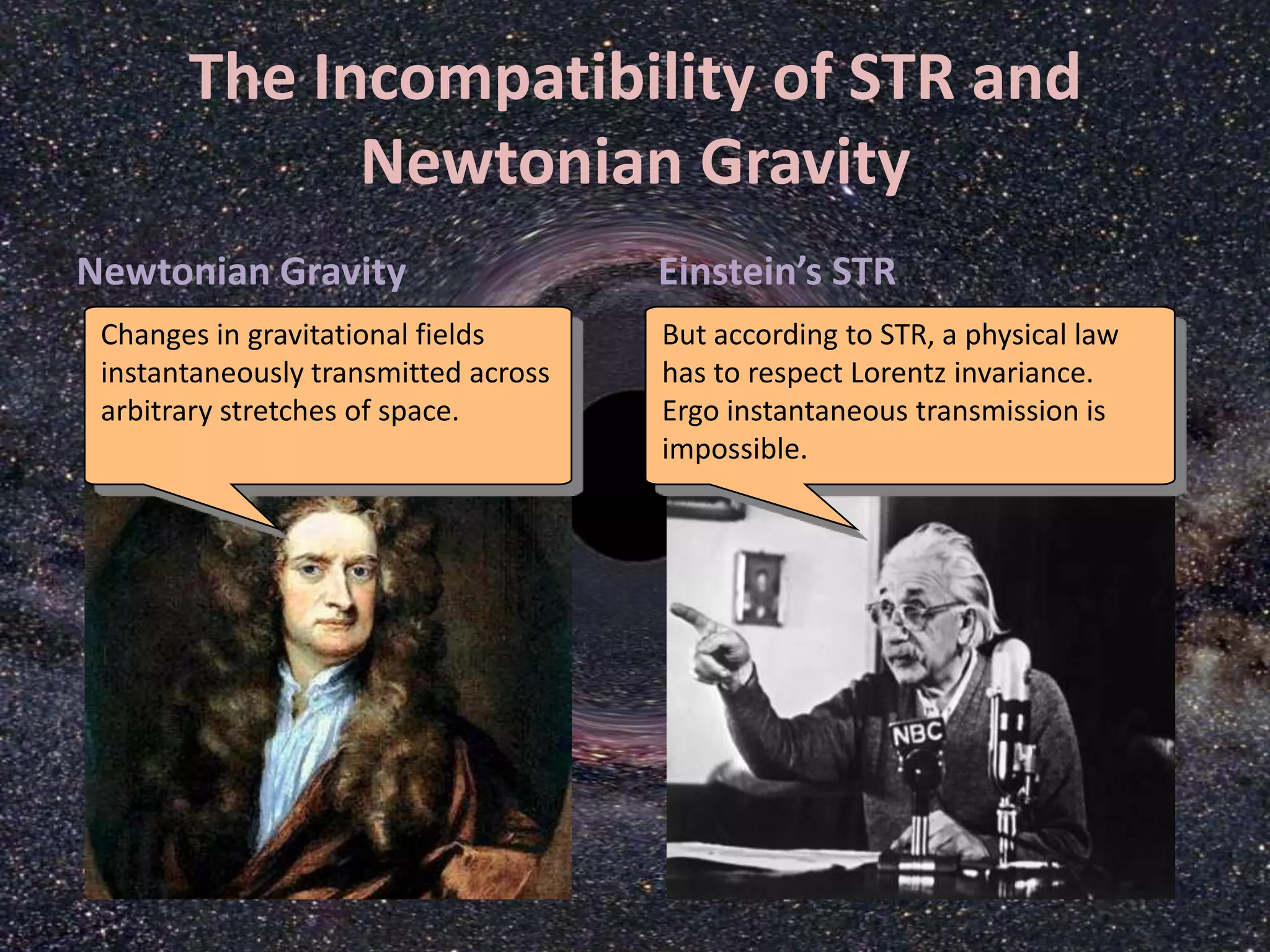 The Incompatibility of STR and Newtonian Gravity

Newtonian Gravity

Changes in gravitational fields instantaneously transmitted across arbitrary stretches of space.

Einstein's STR

But according to STR, a physical law has to respect Lorentz invariance. Ergo instantaneous transmission is impossible.

NBC